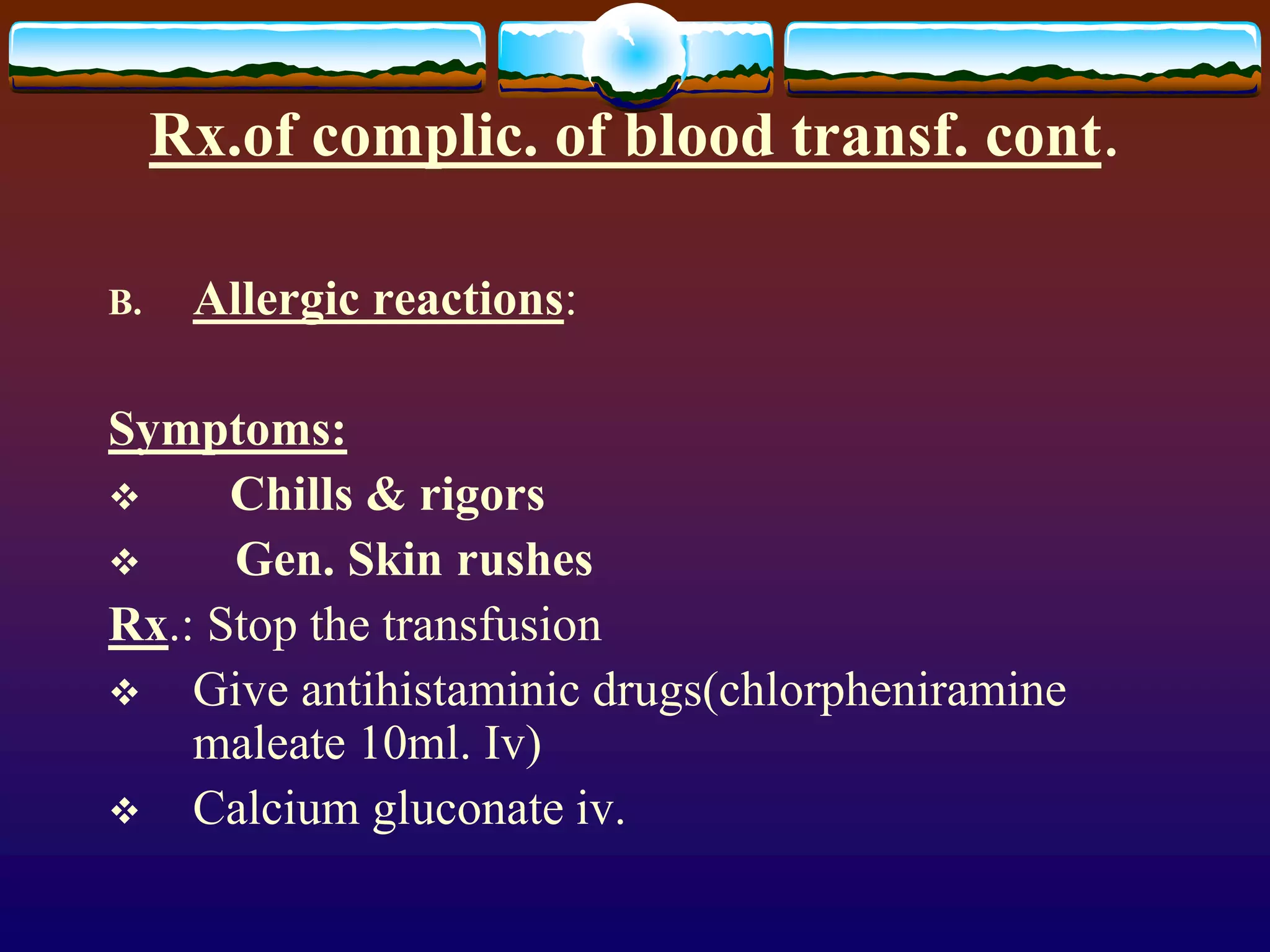 Rx.of complic. of blood transf. cont.

B. Allergic reactions:

Symptoms:

❖ Chills & rigors

❖ Gen. Skin rushes

Rx.: Stop the transfusion

❖ Give antihistaminic drugs(chlorpheniramine maleate 10ml. Iv)

❖ Calcium gluconate iv.